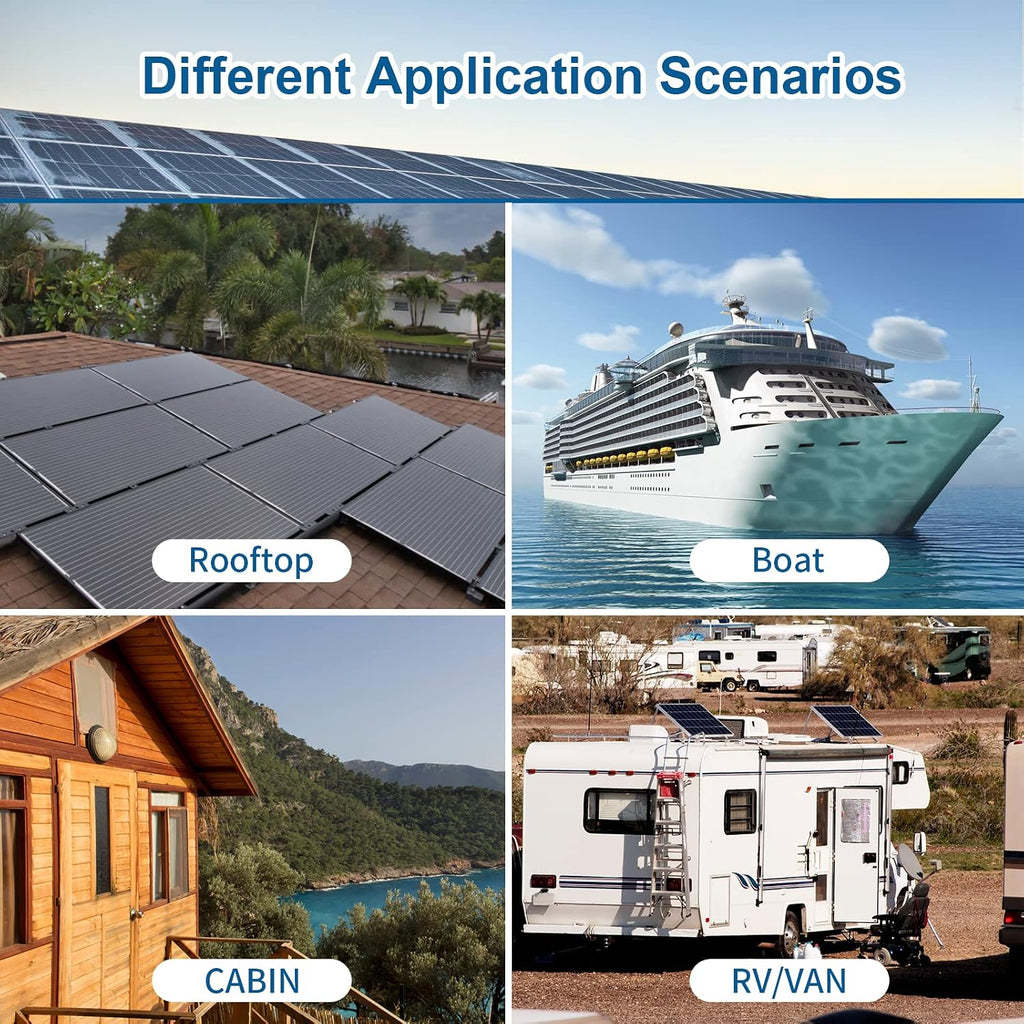 Different Application Scenarios

Rooftop

Boat

CABIN

RV/VAN